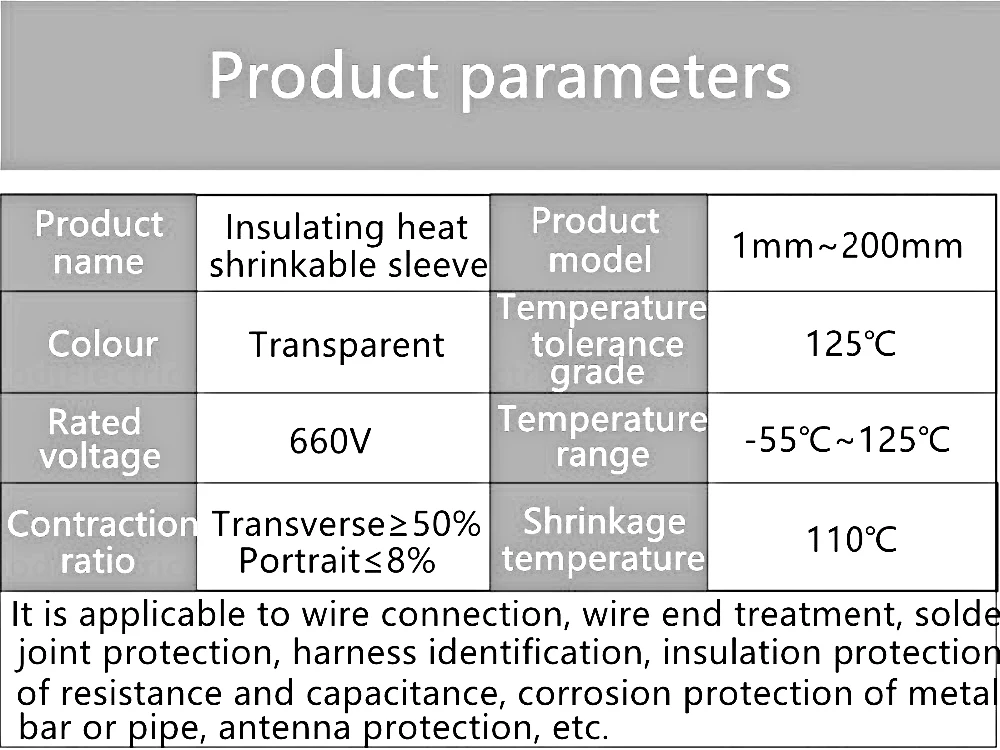 Product parameters

| Product name | Insulating heat shrinkable sleeve | Product model | 1mm~200mm |
|---|---|---|---|
| Colour | Transparent | Temperature tolerance grade | 125℃ |
| Rated voltage | 660V | Temperature range | -55℃~125℃ |
| Contraction ratio | Transverse≥50% Portrait≤8% | Shrinkage temperature | 110℃ |

It is applicable to wire connection, wire end treatment, solde joint protection, harness identification, insulation protection of resistance and capacitance, corrosion protection of metal bar or pipe, antenna protection, etc.